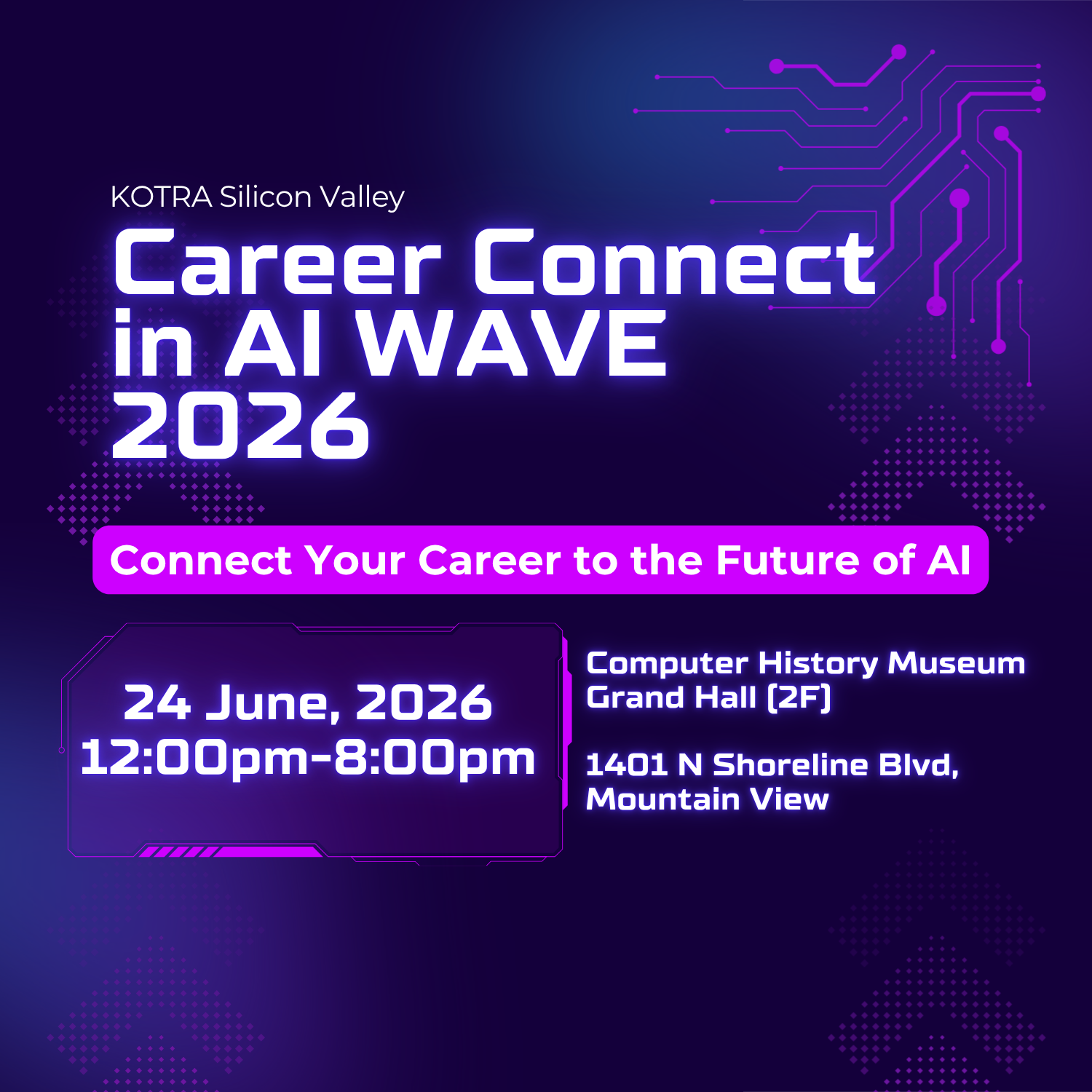 KOTRA Silicon Valley

Career Connect in AI WAVE 2026

Connect Your Career to the Future of AI

24 June, 2026
12:00pm-8:00pm

Computer History Museum
Grand Hall (2F)

1401 N Shoreline Blvd,
Mountain View